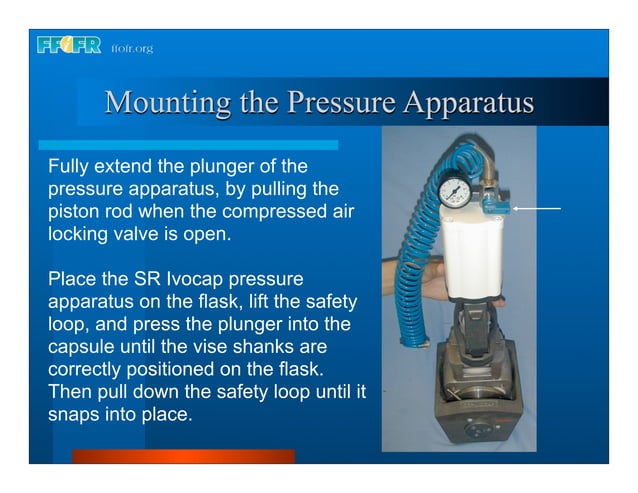 FFOFR ffofr.org

Mounting the Pressure Apparatus

Fully extend the plunger of the pressure apparatus, by pulling the piston rod when the compressed air locking valve is open.

Place the SR Ivocap pressure apparatus on the flask, lift the safety loop, and press the plunger into the capsule until the vise shanks are correctly positioned on the flask. Then pull down the safety loop until it snaps into place.